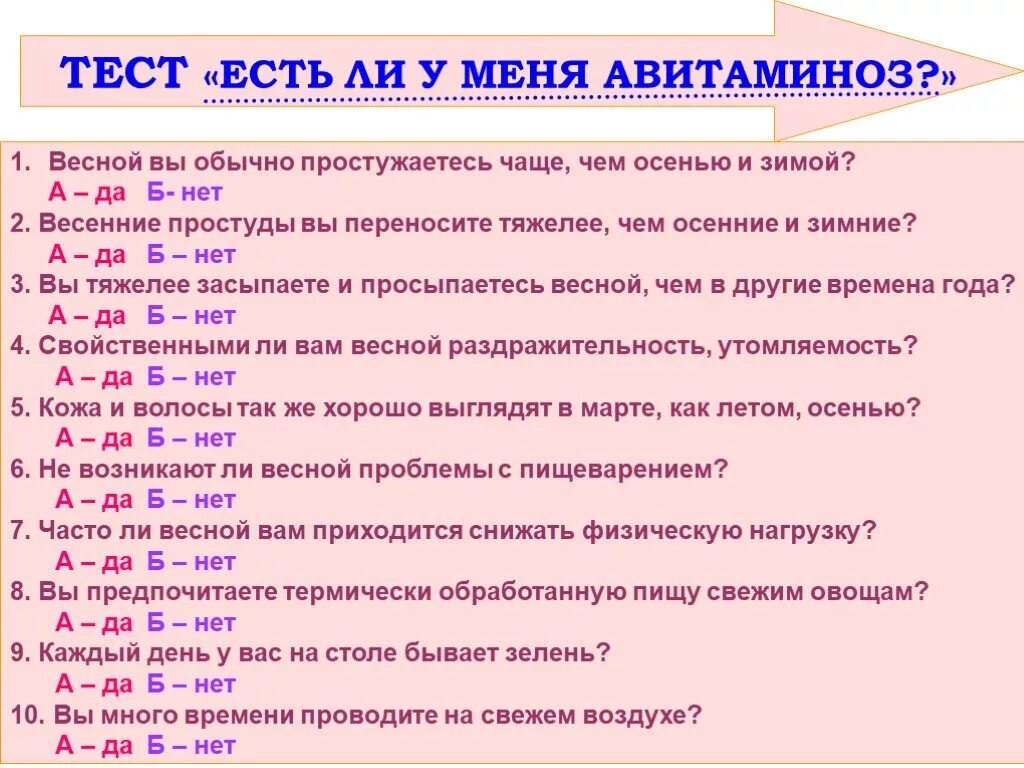 ТЕСТ «ЕСТЬ ЛИ У МЕНЯ АВИТАМИНОЗ?»

1. Весной вы обычно простужаетесь чаще, чем осенью и зимой?
А – да Б- нет
2. Весенние простуды вы переносите тяжелее, чем осенние и зимние?
А – да Б – нет
3. Вы тяжелее засыпаете и просыпаетесь весной, чем в другие времена года?
А – да Б – нет
4. Свойственными ли вам весной раздражительность, утомляемость?
А – да Б – нет
5. Кожа и волосы так же хорошо выглядят в марте, как летом, осенью?
А – да Б – нет
6. Не возникают ли весной проблемы с пищеварением?
А – да Б – нет
7. Часто ли весной вам приходится снижать физическую нагрузку?
А – да Б – нет
8. Вы предпочитаете термически обработанную пищу свежим овощам?
А – да Б – нет
9. Каждый день у вас на столе бывает зелень?
А – да Б – нет
10. Вы много времени проводите на свежем воздухе?
А – да Б – нет